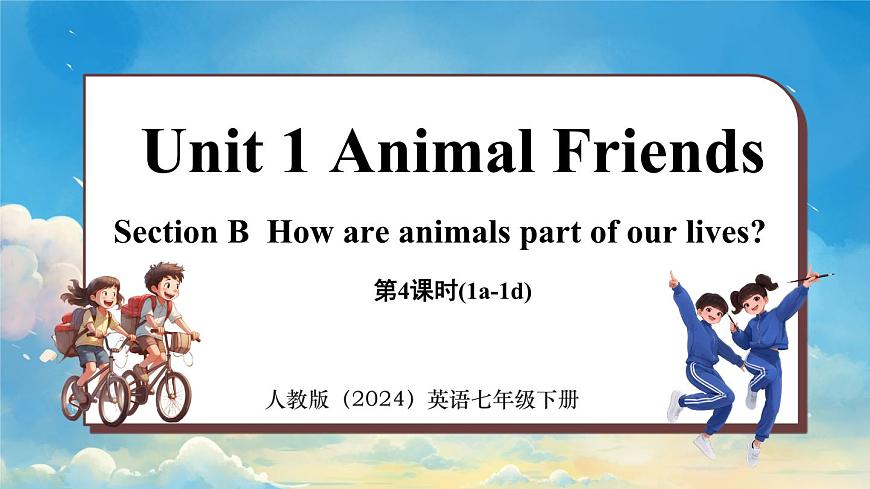 Unit 1 Animal Friends

Section B How are animals part of our lives?

第4课时(1a-1d)

人教版（2024）英语七年级下册